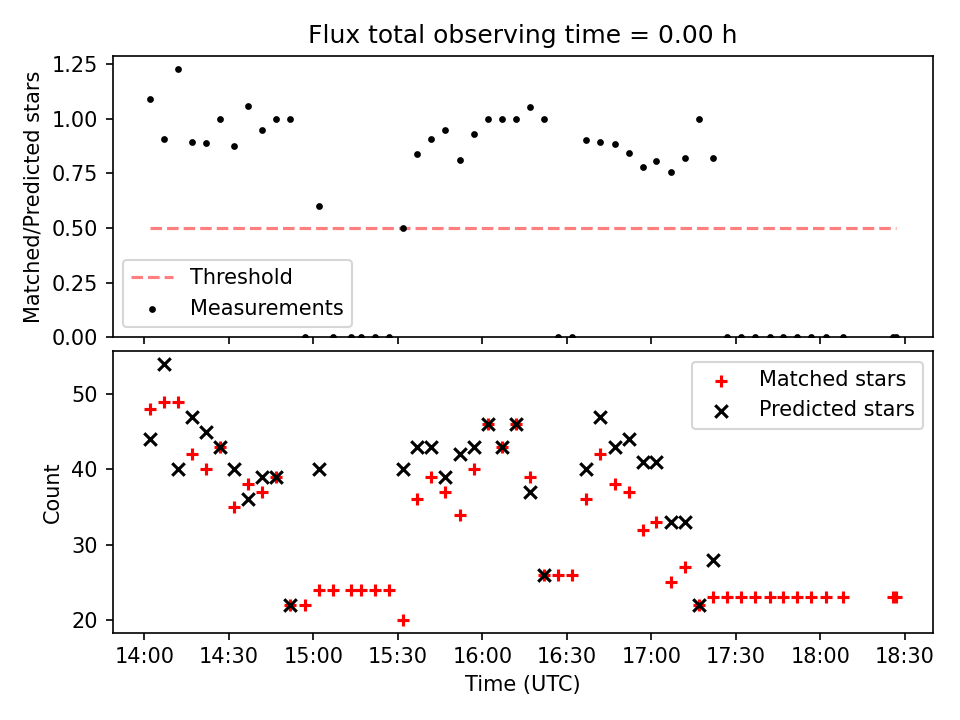 Flux total observing time = 0.00 h

Matched/Predicted stars

1.25
1.00
0.75
0.50
0.25
0.00

Threshold
Measurements

Count

50
40
30
20

Matched stars
Predicted stars

14:00
14:30
15:00
15:30
16:00
16:30
17:00
17:30
18:00
18:30

Time (UTC)